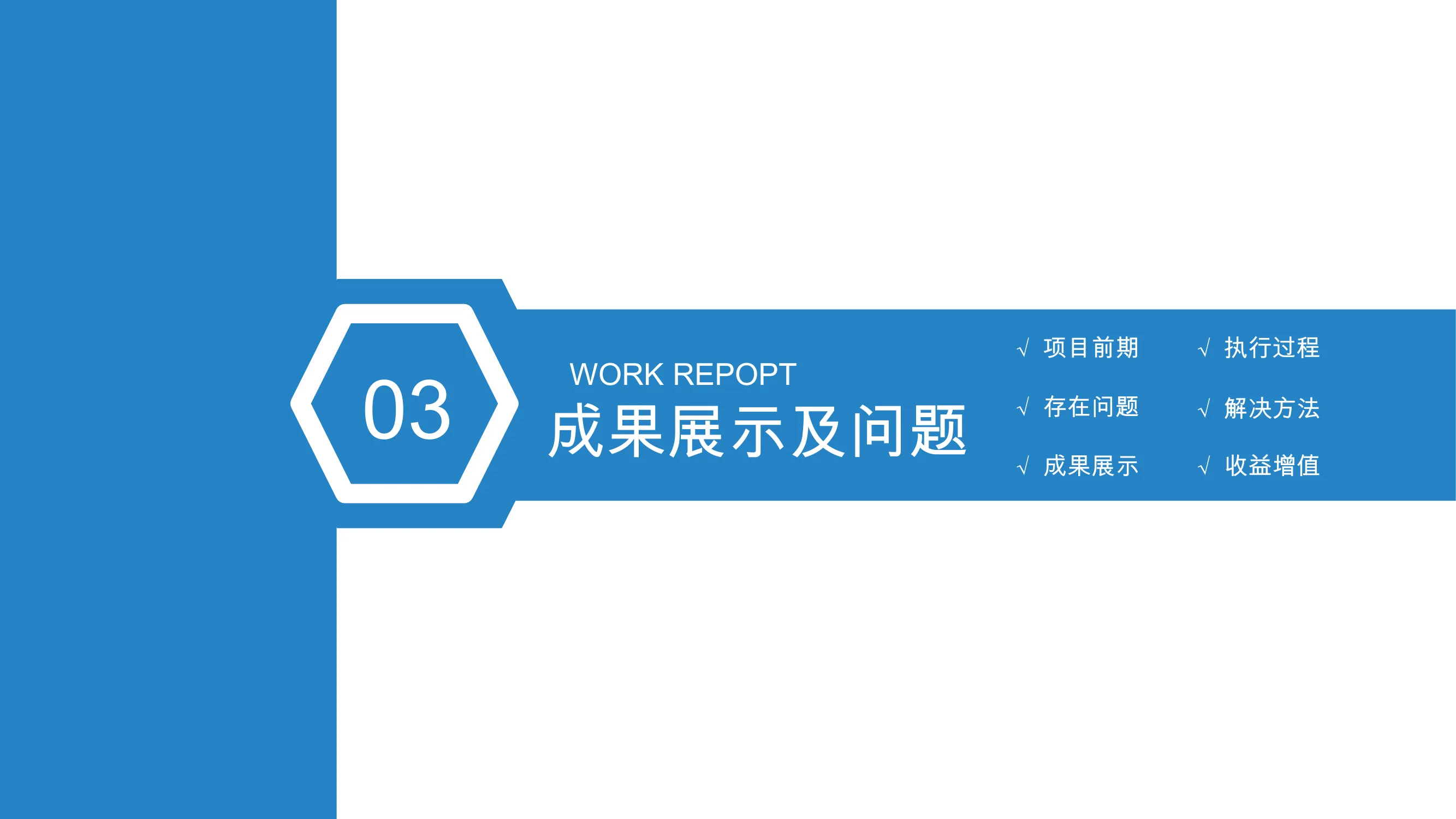 03

WORK REPOPT

成果展示及问题

√ 项目前期

√ 存在问题

√ 成果展示

√ 执行过程

√ 解决方法

√ 收益增值